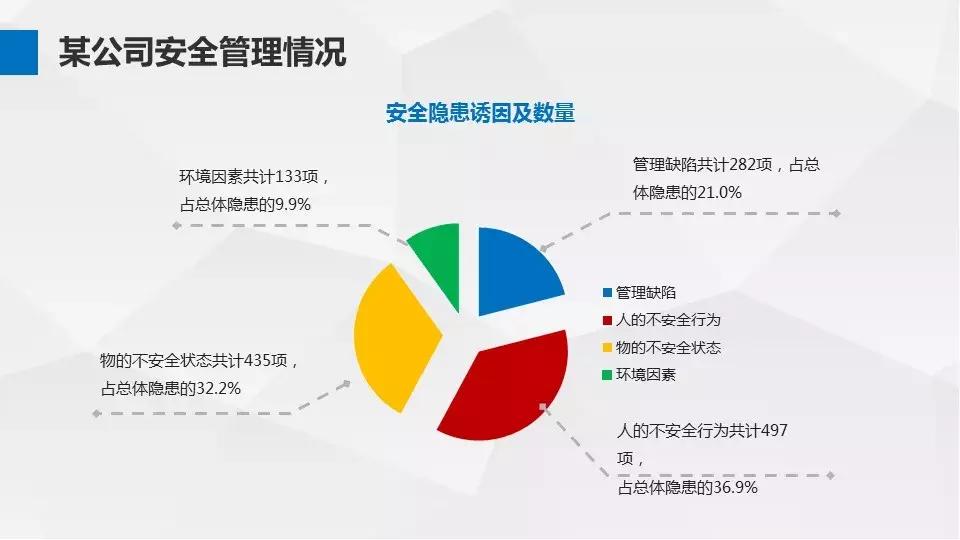 某公司安全管理情况

安全隐患诱因及数量

环境因素共计133项，占总体隐患的9.9%

管理缺陷共计282项，占总体隐患的21.0%

管理缺陷
人的不安全行为
物的不安全状态
环境因素

物的不安全状态共计435项，占总体隐患的32.2%

人的不安全行为共计497项，占总体隐患的36.9%